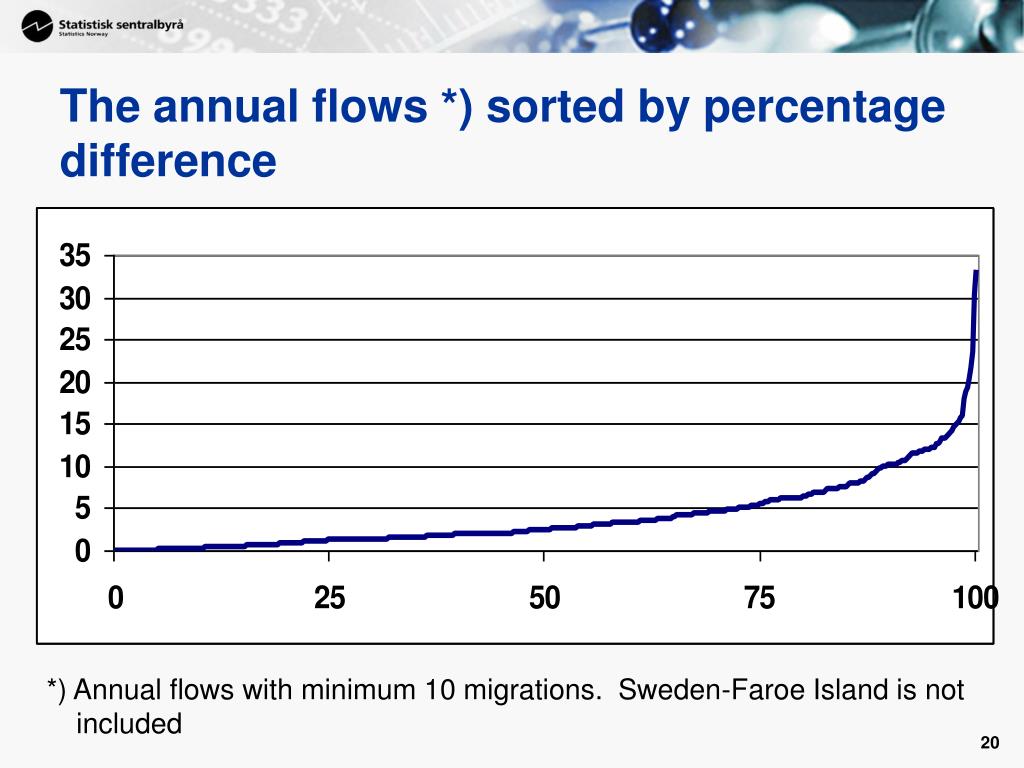 Statistisk sentralbyrå
Statistics Norway

The annual flows *) sorted by percentage difference

35
30
25
20
15
10
5
0

0
25
50
75
100

*) Annual flows with minimum 10 migrations. Sweden-Faroe Island is not included

20